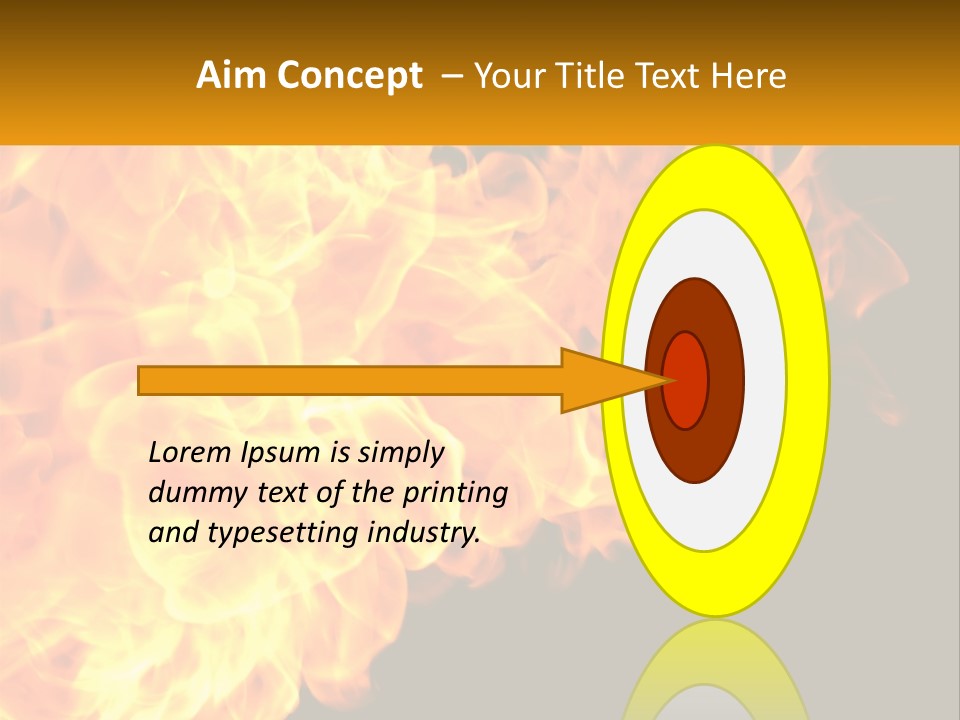 Aim Concept – Your Title Text Here

Lorem Ipsum is simply dummy text of the printing and typesetting industry.